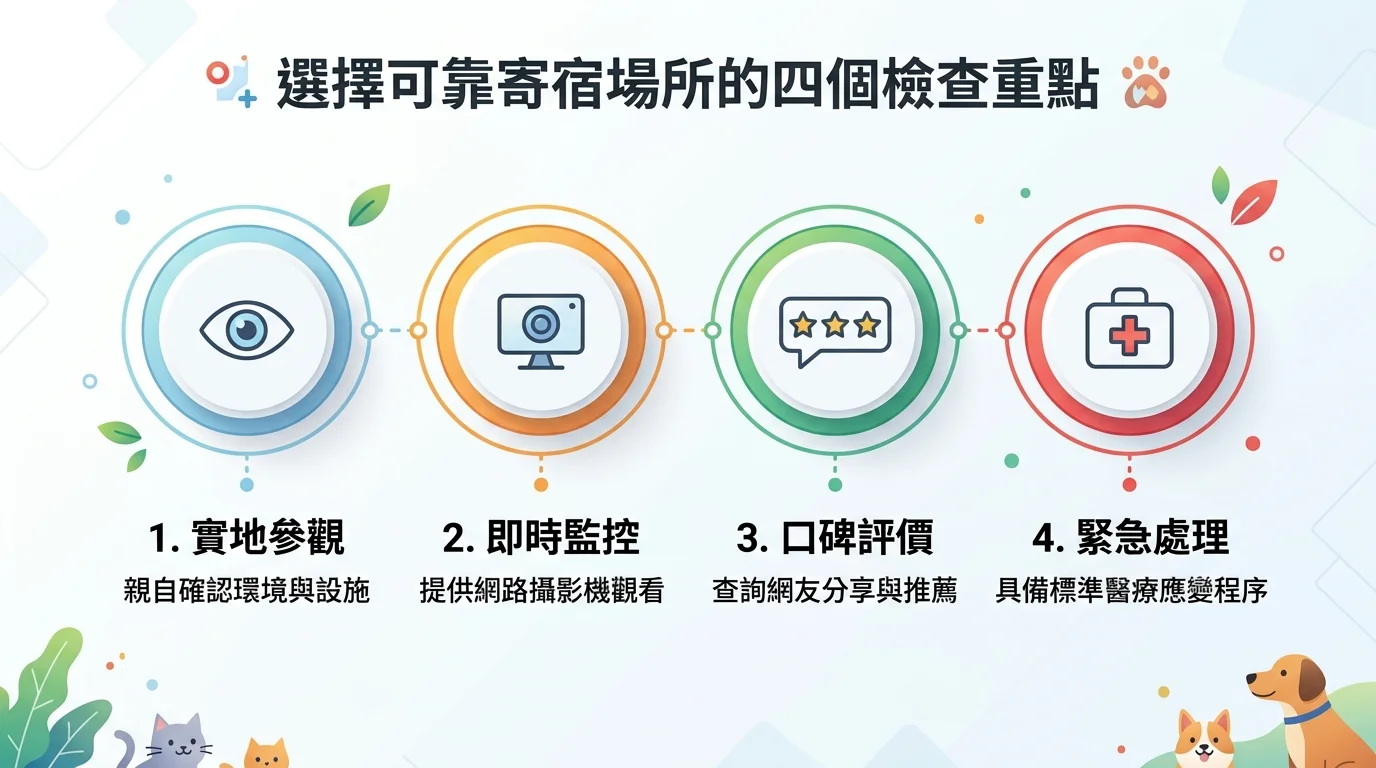 選擇可靠寄宿場所的四個檢查重點

1. 實地參觀
親自確認環境與設施

2. 即時監控
提供網路攝影機觀看

3. 口碑評價
查詢網友分享與推薦

4. 緊急處理
具備標準醫療應變程序